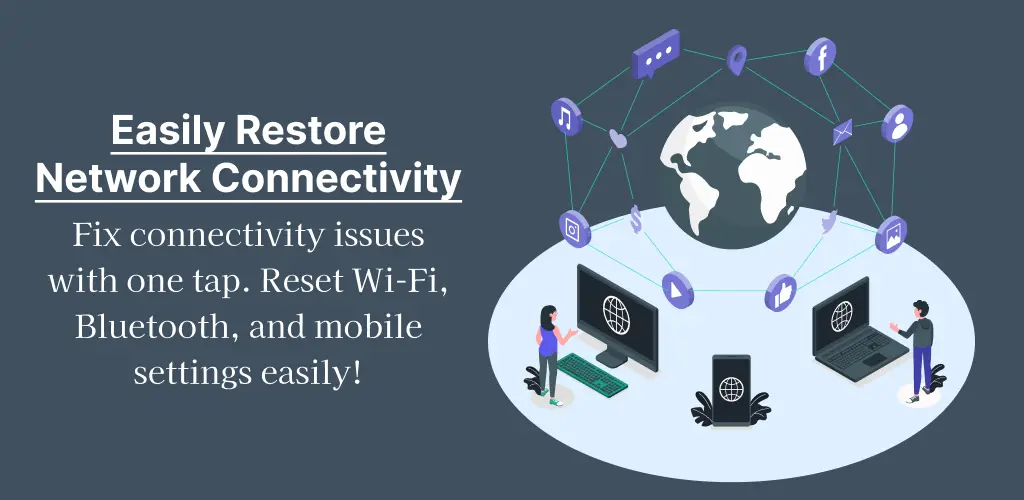 Easily Restore Network Connectivity

Fix connectivity issues with one tap. Reset Wi-Fi, Bluetooth, and mobile settings easily!